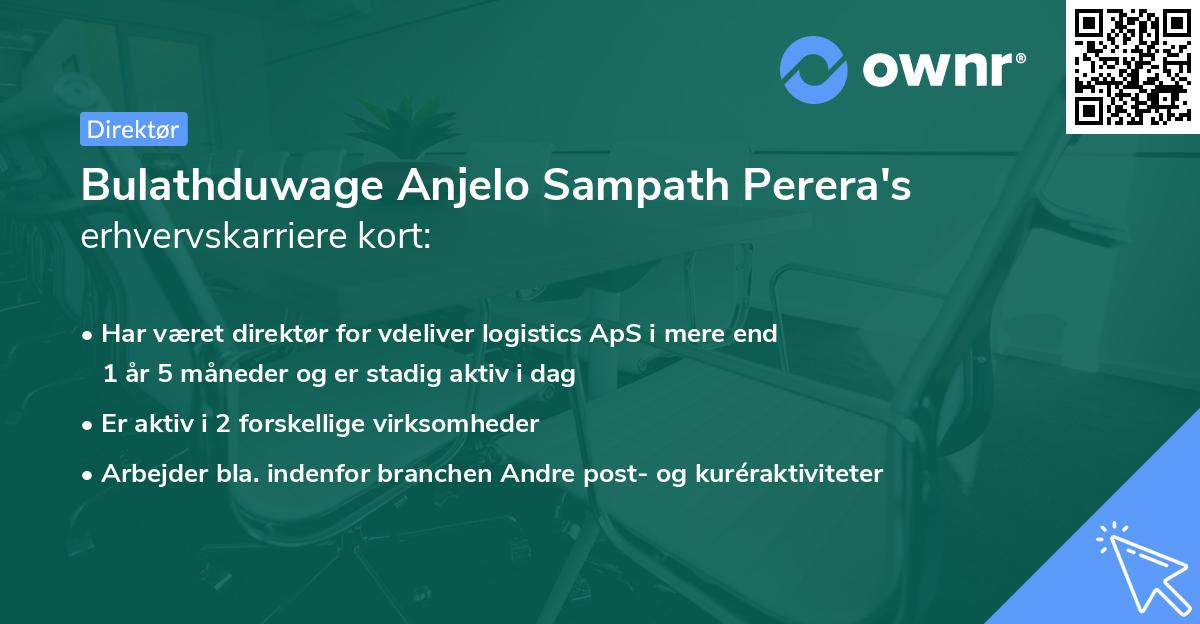 ownr®

Direktør

Bulathduwage Anjelo Sampath Perera's erhvervskarriere kort:

• Har været direktør for vdeliver logistics ApS i mere end 1 år 5 måneder og er stadig aktiv i dag

• Er aktiv i 2 forskellige virksomheder

• Arbejder bla. indenfor branchen Andre post- og kuréraktiviteter